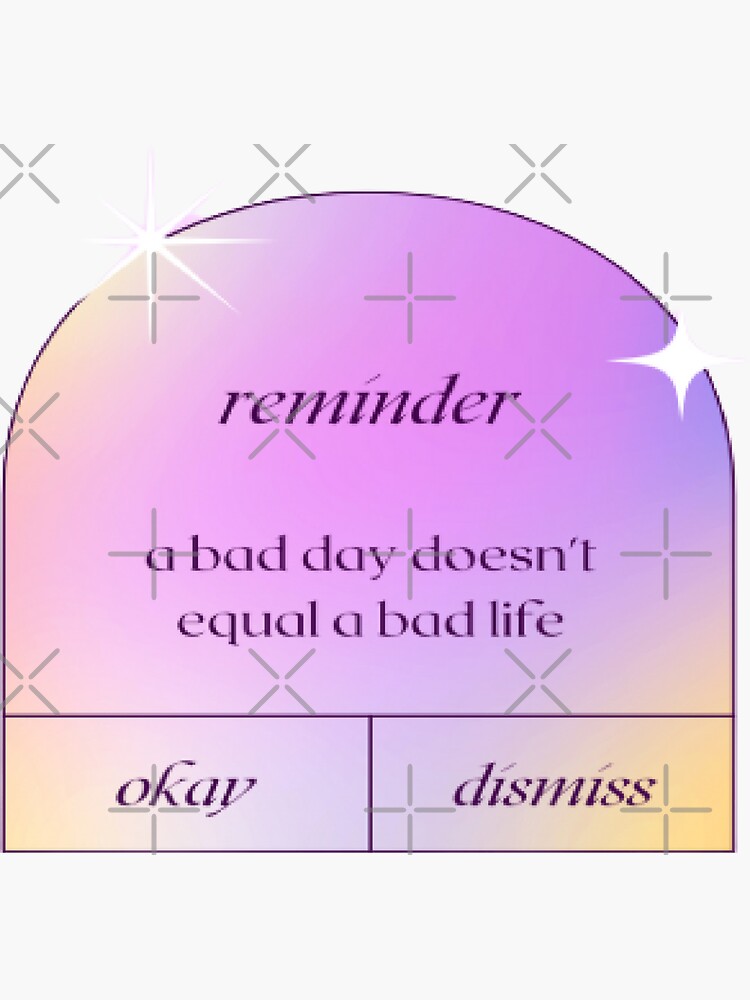 reminder

a bad day doesn't equal a bad life

okay

dismiss